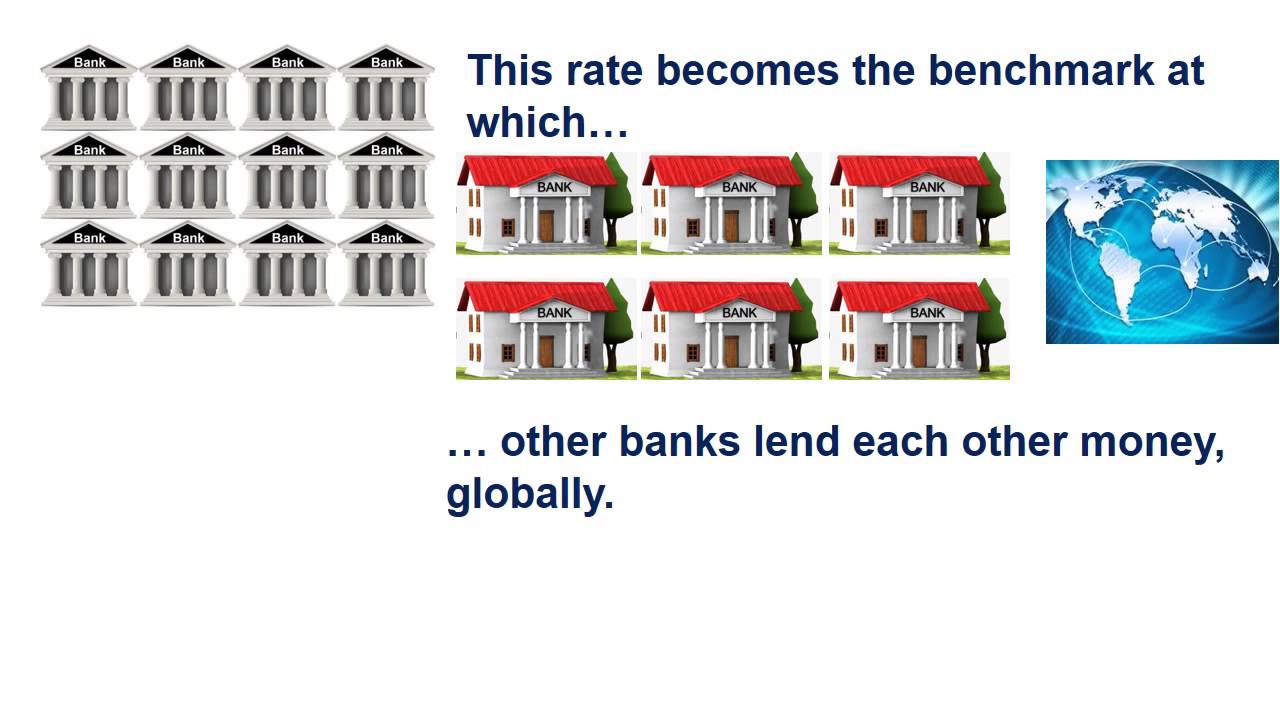 Bank Bank Bank Bank
Bank Bank Bank Bank
Bank Bank Bank Bank

This rate becomes the benchmark at which…

BANK BANK BANK
BANK BANK BANK

… other banks lend each other money, globally.